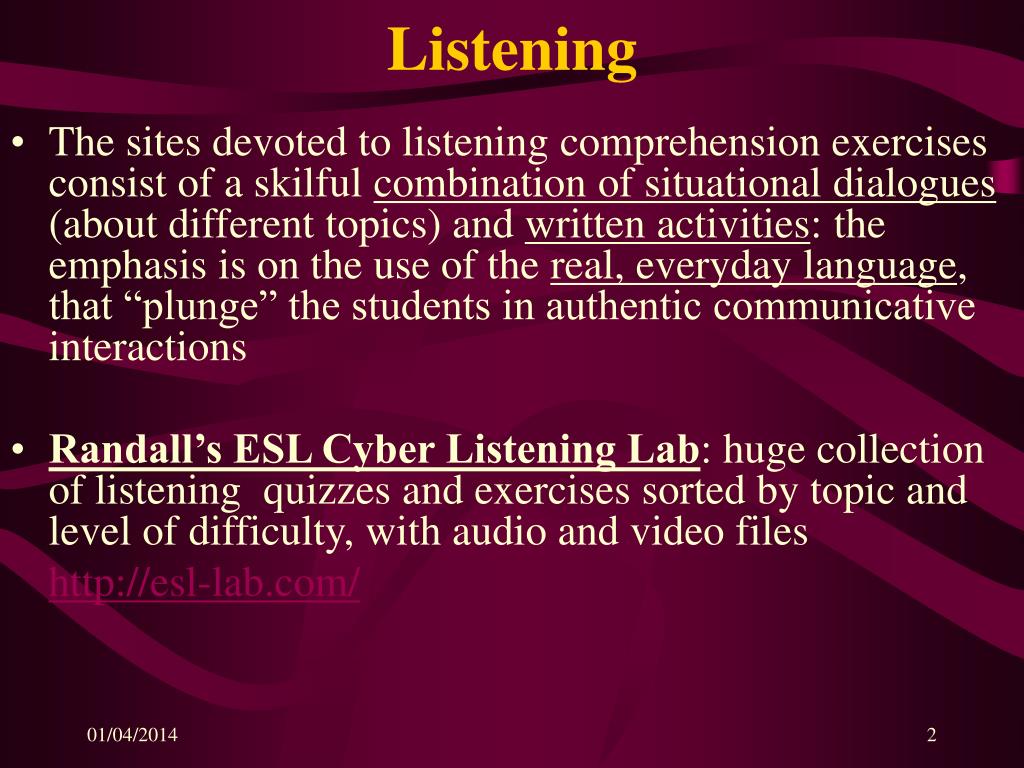 Listening

• The sites devoted to listening comprehension exercises consist of a skilful combination of situational dialogues (about different topics) and written activities: the emphasis is on the use of the real, everyday language, that “plunge” the students in authentic communicative interactions

• Randall’s ESL Cyber Listening Lab: huge collection of listening quizzes and exercises sorted by topic and level of difficulty, with audio and video files http://esl-lab.com/

01/04/2014

2